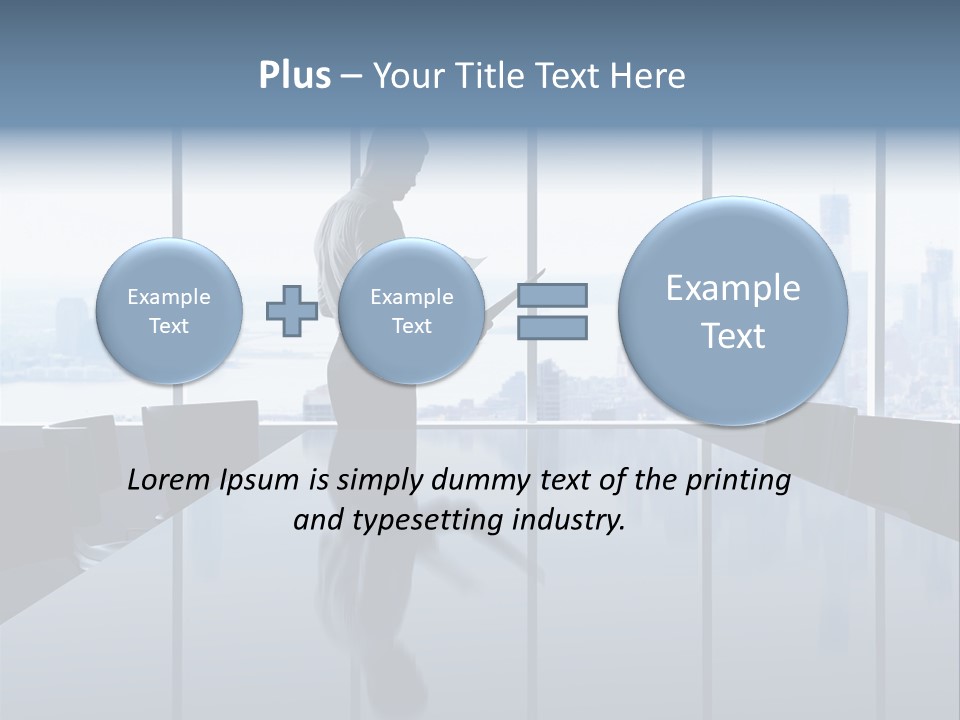 Plus – Your Title Text Here

Example Text

Example Text

Example Text

Lorem Ipsum is simply dummy text of the printing and typesetting industry.